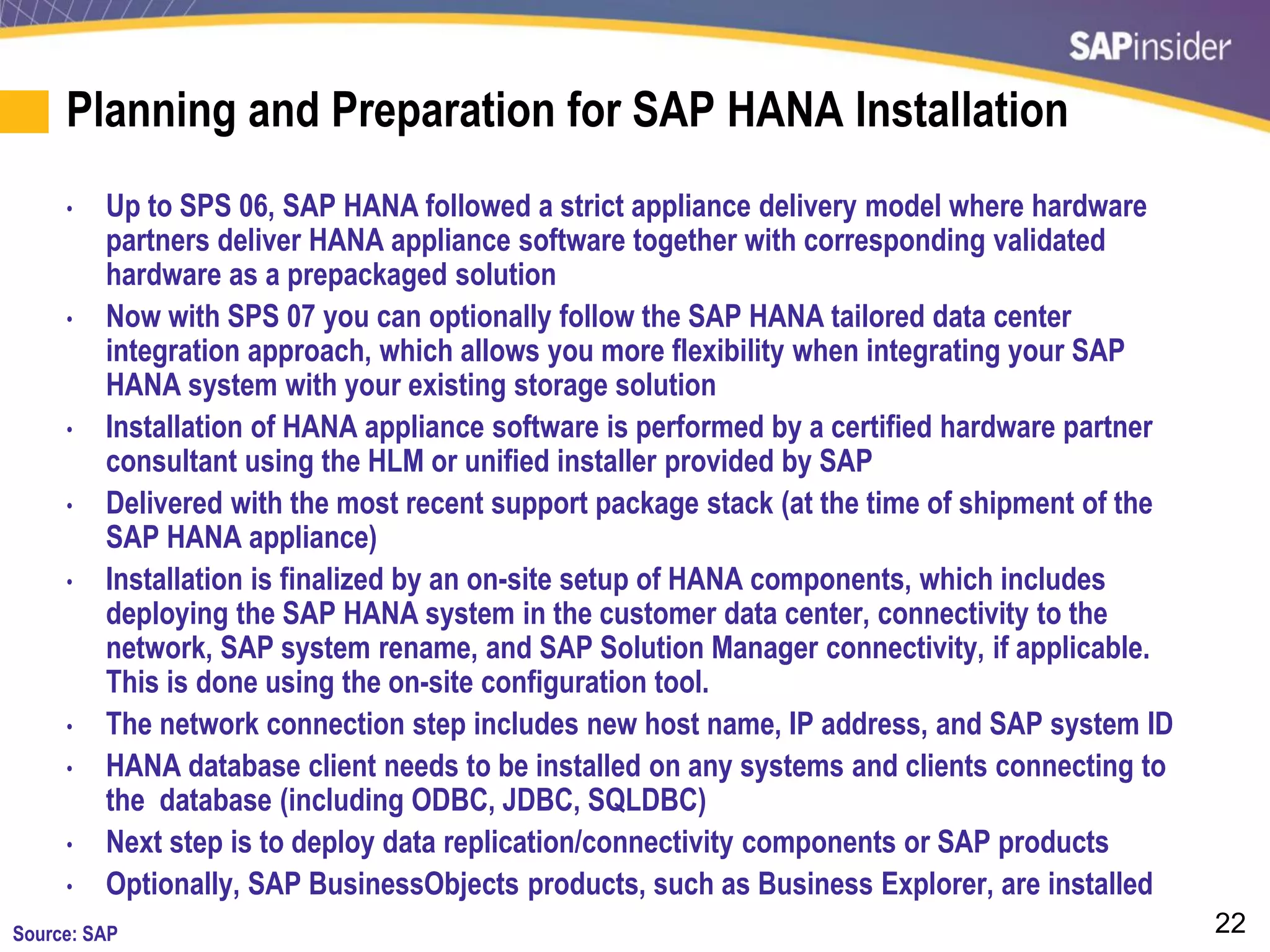 SAPinsider

Planning and Preparation for SAP HANA Installation

• Up to SPS 06, SAP HANA followed a strict appliance delivery model where hardware partners deliver HANA appliance software together with corresponding validated hardware as a prepackaged solution
• Now with SPS 07 you can optionally follow the SAP HANA tailored data center integration approach, which allows you more flexibility when integrating your SAP HANA system with your existing storage solution
• Installation of HANA appliance software is performed by a certified hardware partner consultant using the HLM or unified installer provided by SAP
• Delivered with the most recent support package stack (at the time of shipment of the SAP HANA appliance)
• Installation is finalized by an on-site setup of HANA components, which includes deploying the SAP HANA system in the customer data center, connectivity to the network, SAP system rename, and SAP Solution Manager connectivity, if applicable. This is done using the on-site configuration tool.
• The network connection step includes new host name, IP address, and SAP system ID
• HANA database client needs to be installed on any systems and clients connecting to the database (including ODBC, JDBC, SQLDBC)
• Next step is to deploy data replication/connectivity components or SAP products
• Optionally, SAP BusinessObjects products, such as Business Explorer, are installed

Source: SAP

22